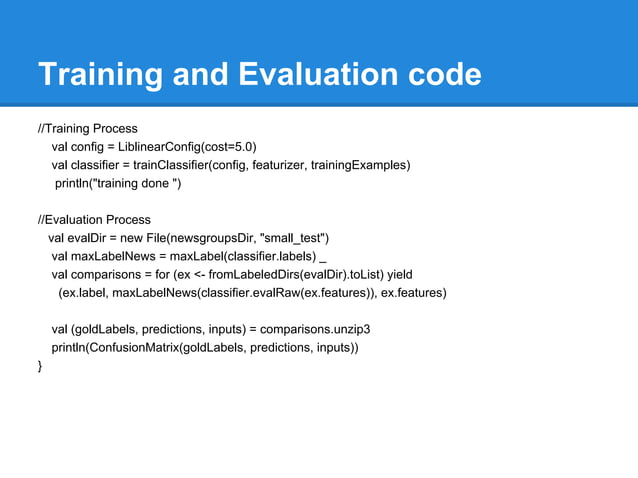 Training and Evaluation code

//Training Process
val config = LiblinearConfig(cost=5.0)
val classifier = trainClassifier(config, featurizer, trainingExamples)
println("training done ")

//Evaluation Process
val evalDir = new File(newsgroupsDir, "small_test")
val maxLabelNews = maxLabel(classifier.labels) _
val comparisons = for (ex <- fromLabeledDirs(evalDir).toList) yield
(ex.label, maxLabelNews(classifier.evalRaw(ex.features)), ex.features)

val (goldLabels, predictions, inputs) = comparisons.unzip3
println(ConfusionMatrix(goldLabels, predictions, inputs))
}